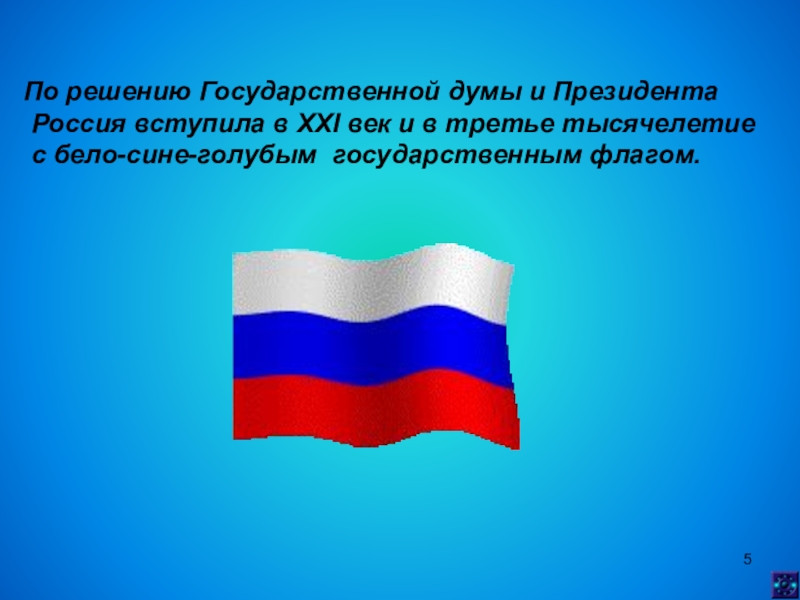 По решению Государственной думы и Президента Россия вступила в XXI век и в третье тысячелетие с бело-сине-голубым государственным флагом.

5